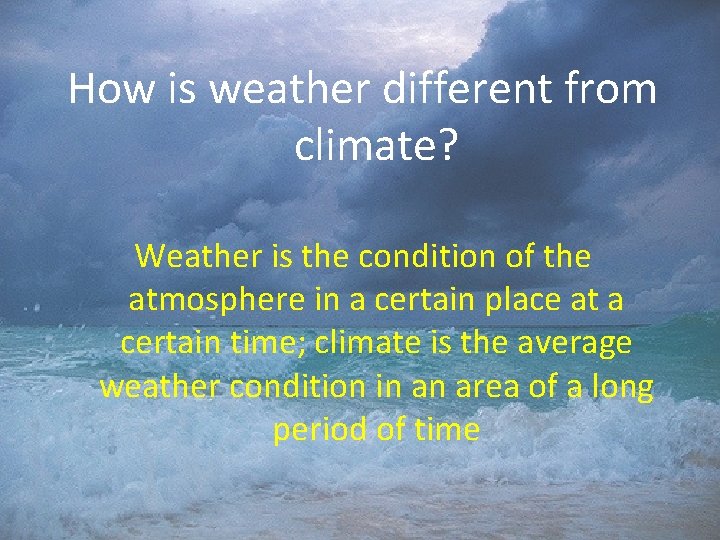 How is weather different from climate?

Weather is the condition of the atmosphere in a certain place at a certain time; climate is the average weather condition in an area of a long period of time